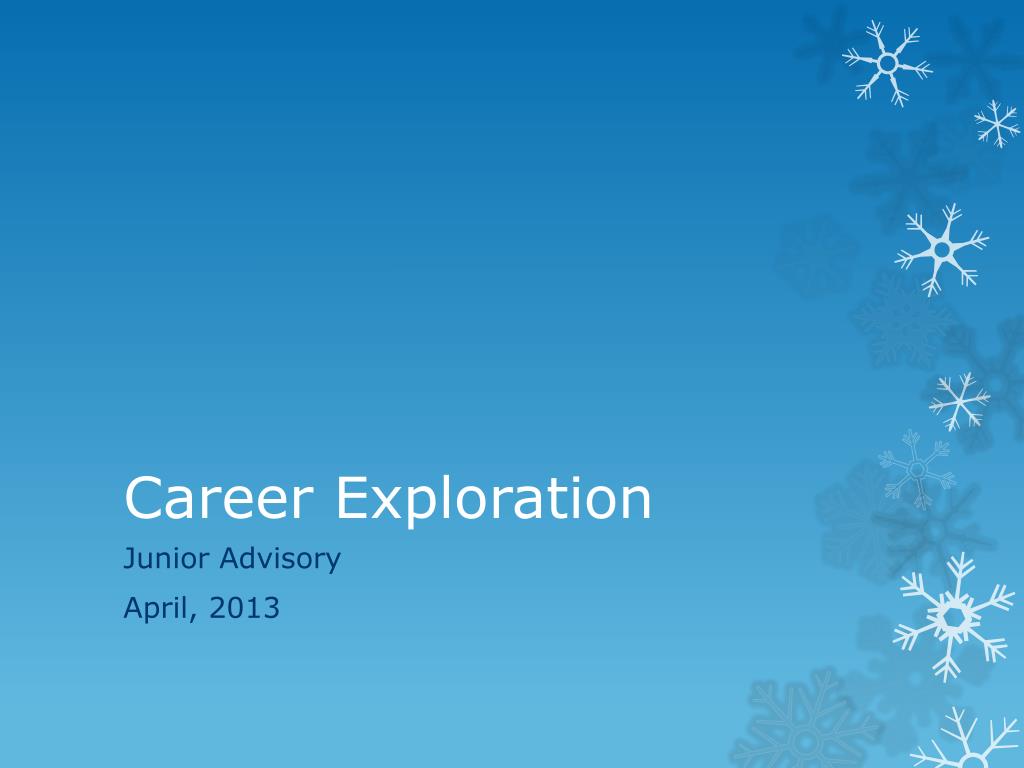 Career Exploration

Junior Advisory

April, 2013